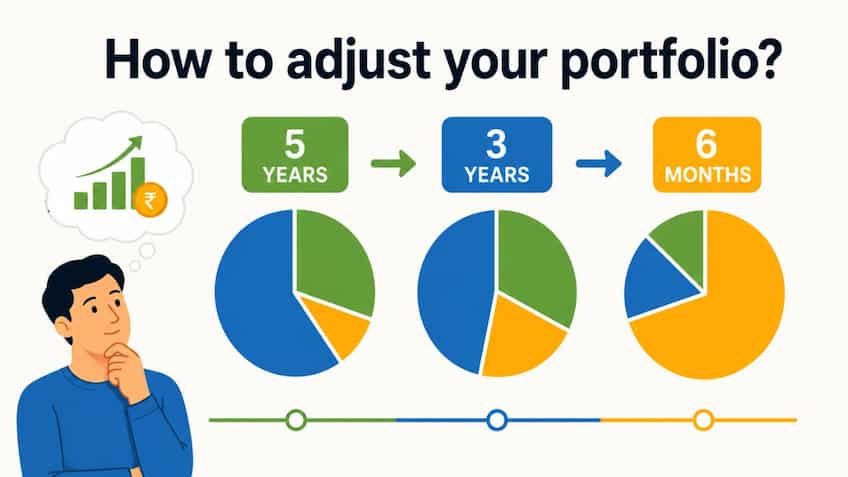 How to adjust your portfolio?

₹

5
YEARS

3
YEARS

6
MONTHS